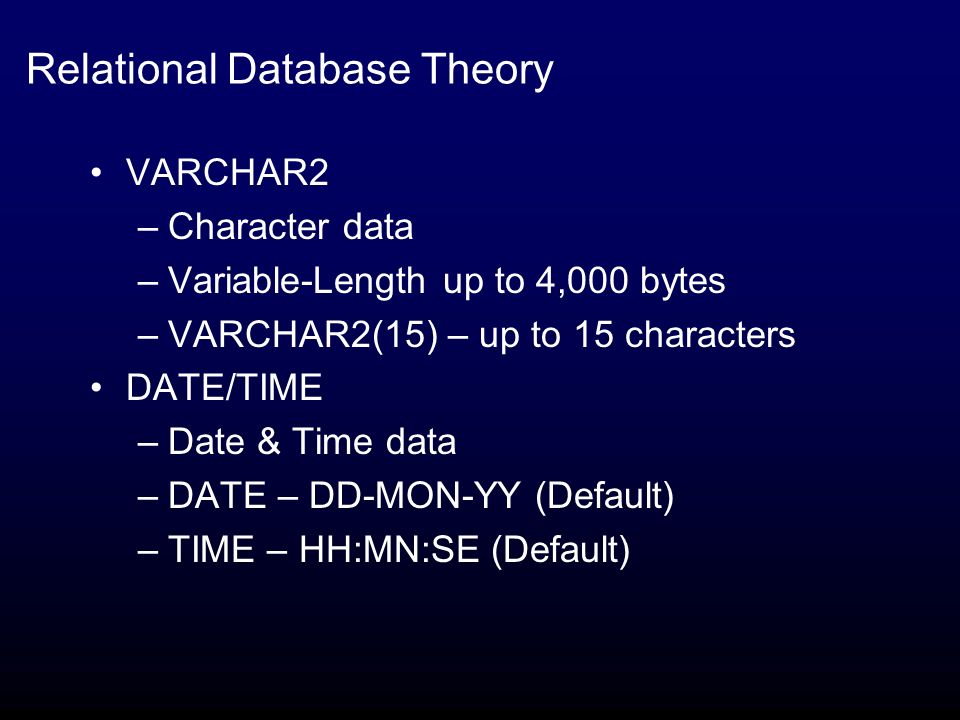 Relational Database Theory

• VARCHAR2
– Character data
– Variable-Length up to 4,000 bytes
– VARCHAR2(15) – up to 15 characters
• DATE/TIME
– Date & Time data
– DATE – DD-MON-YY (Default)
– TIME – HH:MN:SE (Default)